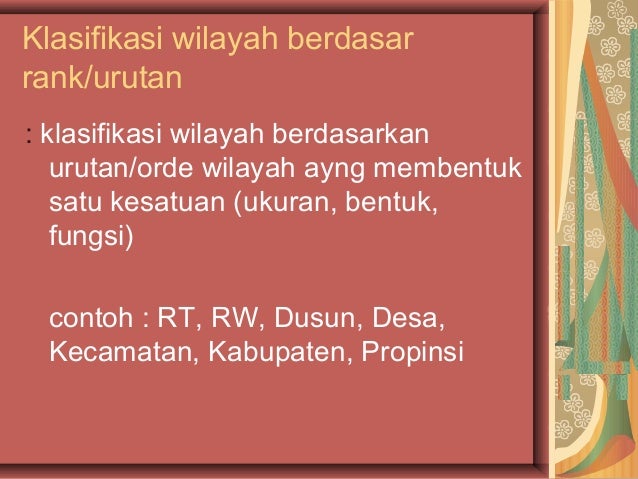 Klasifikasi wilayah berdasar rank/urutan

: klasifikasi wilayah berdasarkan urutan/orde wilayah ayng membentuk satu kesatuan (ukuran, bentuk, fungsi)

contoh : RT, RW, Dusun, Desa, Kecamatan, Kabupaten, Propinsi